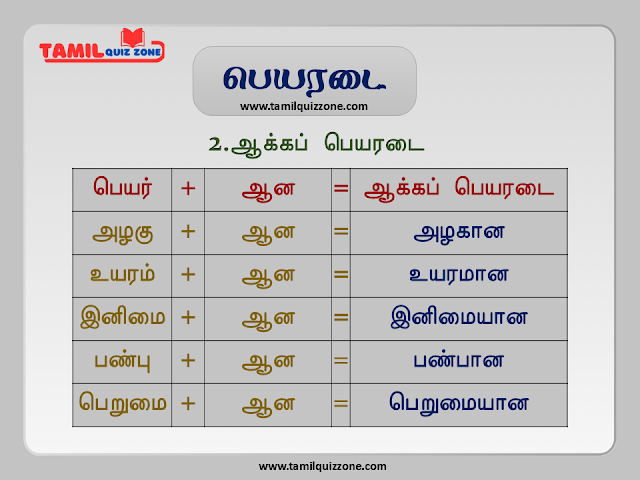 TAMIL QUIZ ZONE

பெயரடை
www.tamilquizzone.com

2.ஆக்கப் பெயரடை

| பெயர் | + | ஆன | = | ஆக்கப் பெயரடை |
|---|---|---|---|---|
| அழகு | + | ஆன | = | அழகான |
| உயரம் | + | ஆன | = | உயரமான |
| இனிமை | + | ஆன | = | இனிமையான |
| பண்பு | + | ஆன | = | பண்பான |
| பெறுமை | + | ஆன | = | பெறுமையான |

www.tamilquizzone.com